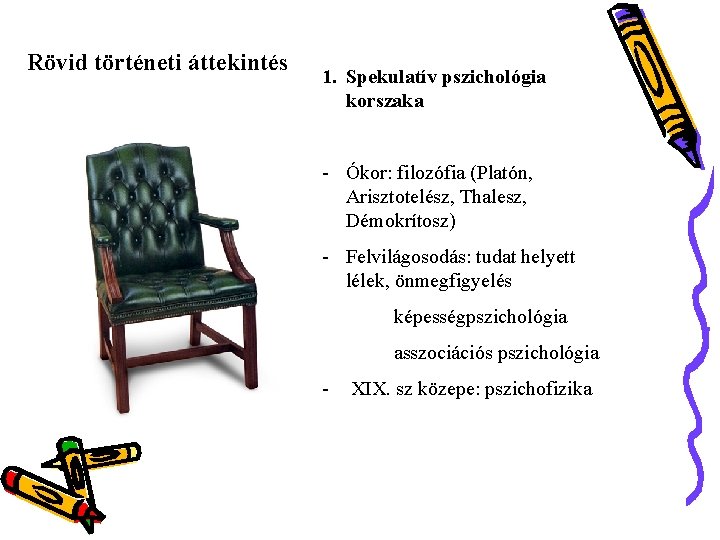 Rövid történeti áttekintés

1. Spekulatív pszichológia korszaka

- Ókor: filozófia (Platón, Arisztotelész, Thalesz, Démokrítosz)

- Felvilágosodás: tudat helyett lélek, önmegfigyelés

képességpszichológia

asszociációs pszichológia

- XIX. sz közepe: pszichofizika